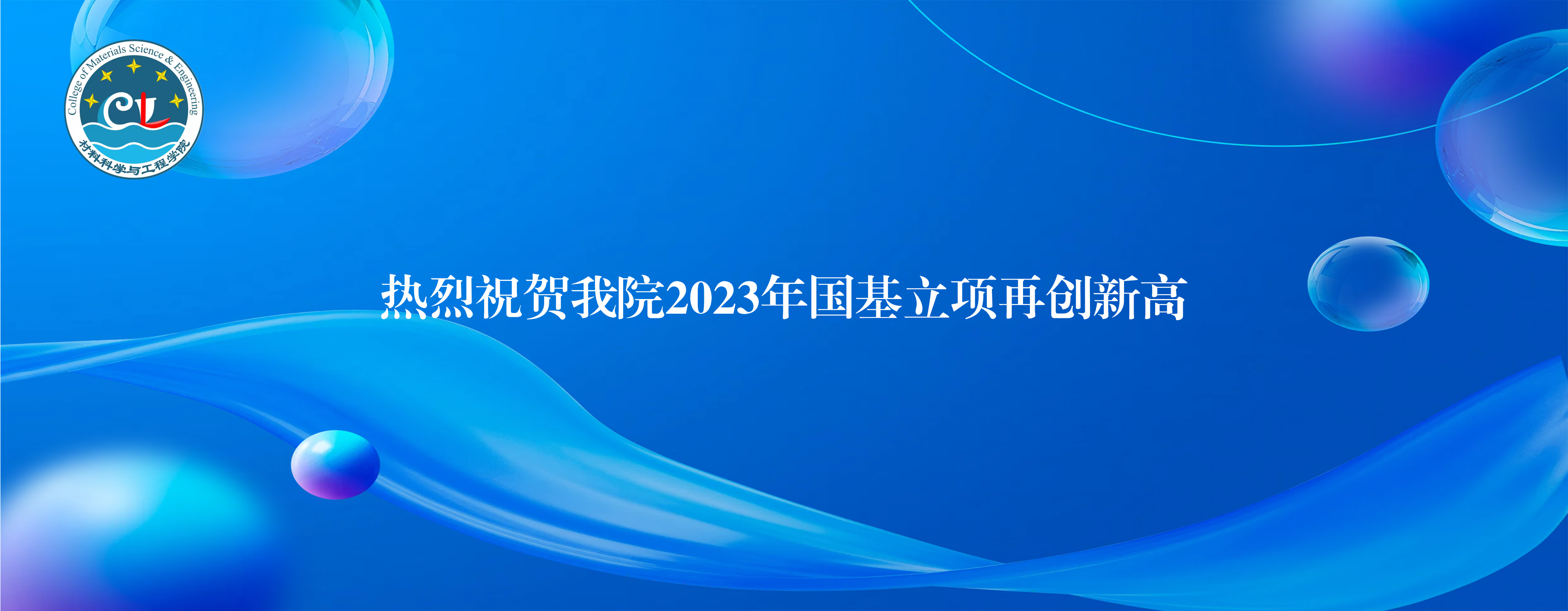 College of Materials Science & Engineering
CL
材料科学与工程学院

热烈祝贺我院2023年国基立项再创新高